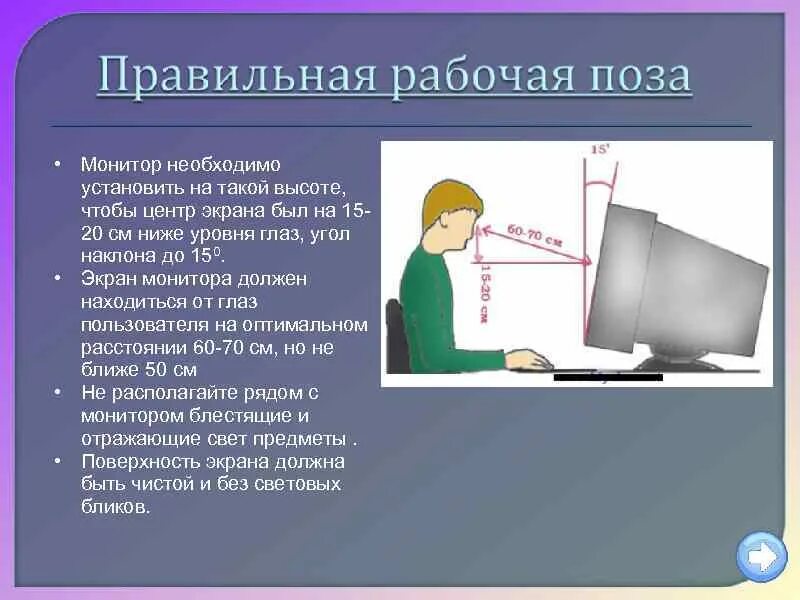 Правильная рабочая поза

• Монитор необходимо установить на такой высоте, чтобы центр экрана был на 15-20 см ниже уровня глаз, угол наклона до $15^0$.
• Экран монитора должен находиться от глаз пользователя на оптимальном расстоянии 60-70 см, но не ближе 50 см
• Не располагайте рядом с монитором блестящие и отражающие свет предметы .
• Поверхность экрана должна быть чистой и без световых бликов.

15'
60-70 см
15-20 см